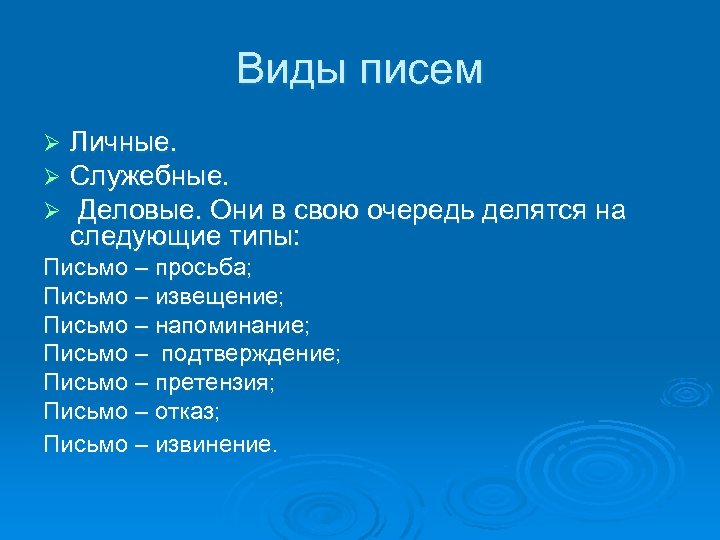 Виды писем

➢ Личные.
➢ Служебные.
➢ Деловые. Они в свою очередь делятся на следующие типы:

Письмо – просьба;
Письмо – извещение;
Письмо – напоминание;
Письмо – подтверждение;
Письмо – претензия;
Письмо – отказ;
Письмо – извинение.